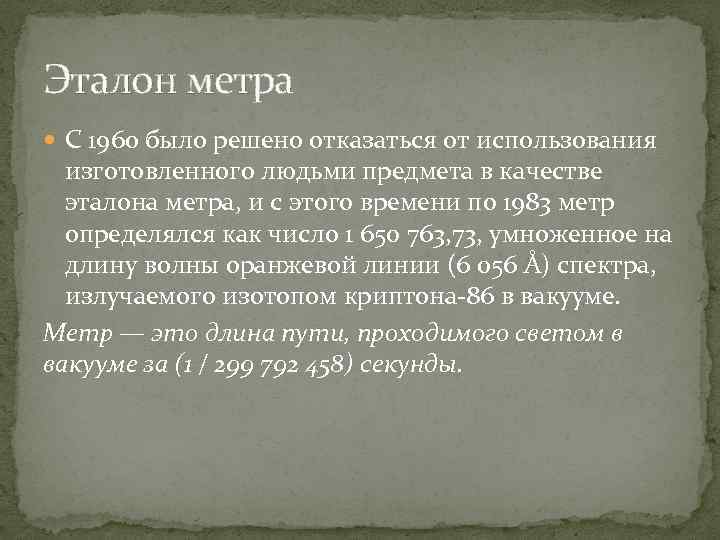 Эталон метра

С 1960 было решено отказаться от использования изготовленного людьми предмета в качестве эталона метра, и с этого времени по 1983 метр определялся как число 1 650 763,73, умноженное на длину волны оранжевой линии (6 056 Å) спектра, излучаемого изотопом криптона-86 в вакууме.

Метр — это длина пути, проходимого светом в вакууме за (1 / 299 792 458) секунды.